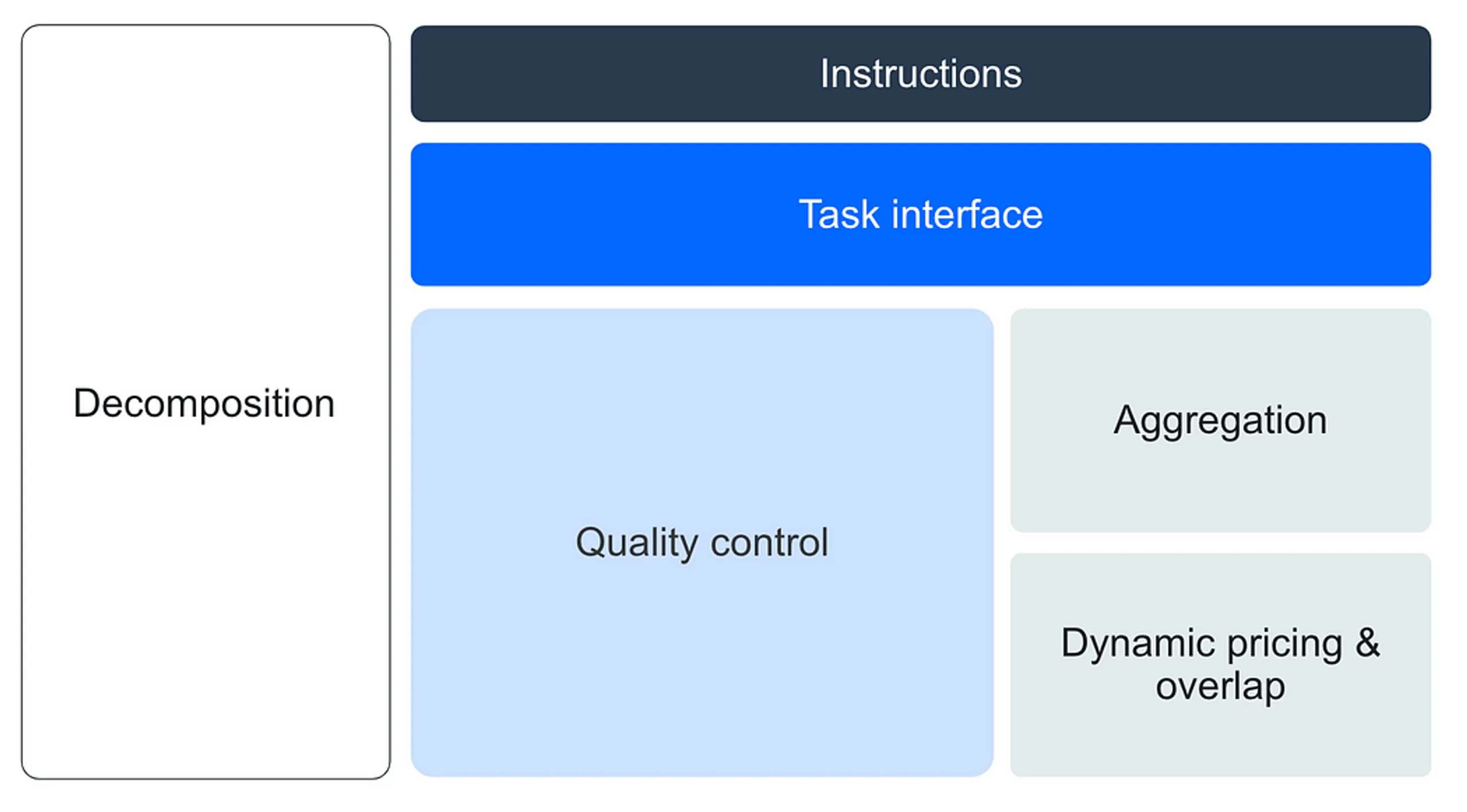 Decomposition

Instructions

Task interface

Quality control

Aggregation

Dynamic pricing & overlap